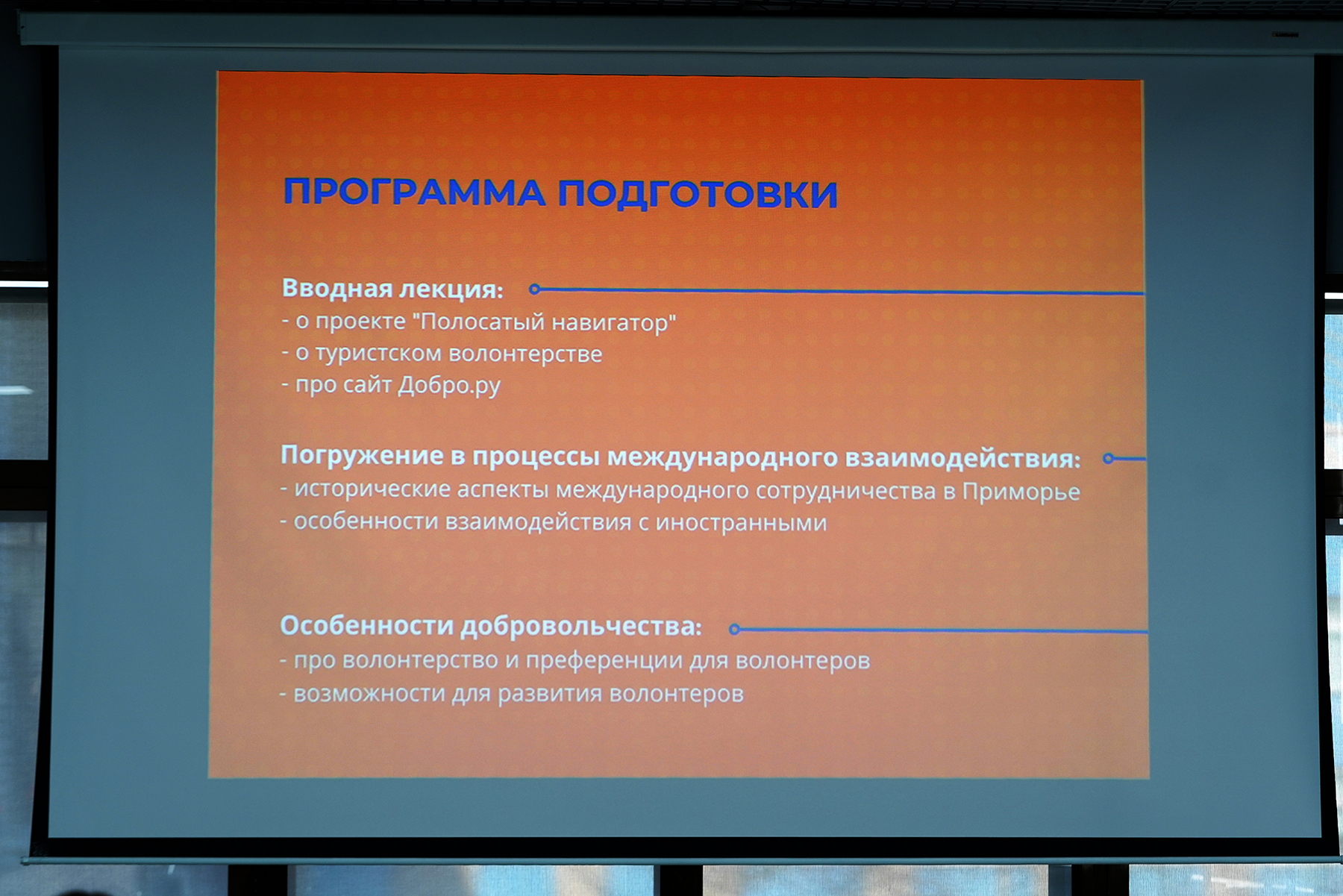 ПРОГРАММА ПОДГОТОВКИ

Вводная лекция:
- о проекте "Полосатый навигатор"
- о туристском волонтерстве
- про сайт Добро.ру

Погружение в процессы международного взаимодействия:
- исторические аспекты международного сотрудничества в Приморье
- особенности взаимодействия с иностранными

Особенности добровольчества:
- про волонтерство и преференции для волонтеров
- возможности для развития волонтеров